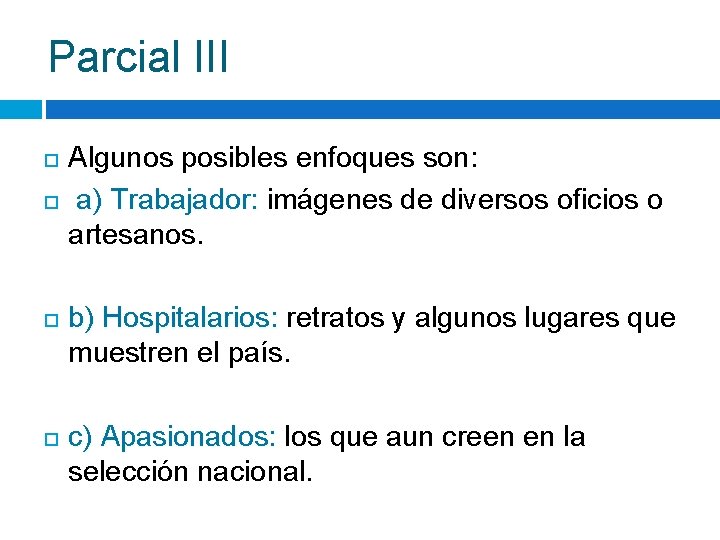 Parcial III

Algunos posibles enfoques son:

a) Trabajador: imágenes de diversos oficios o artesanos.

b) Hospitalarios: retratos y algunos lugares que muestren el país.

c) Apasionados: los que aun creen en la selección nacional.